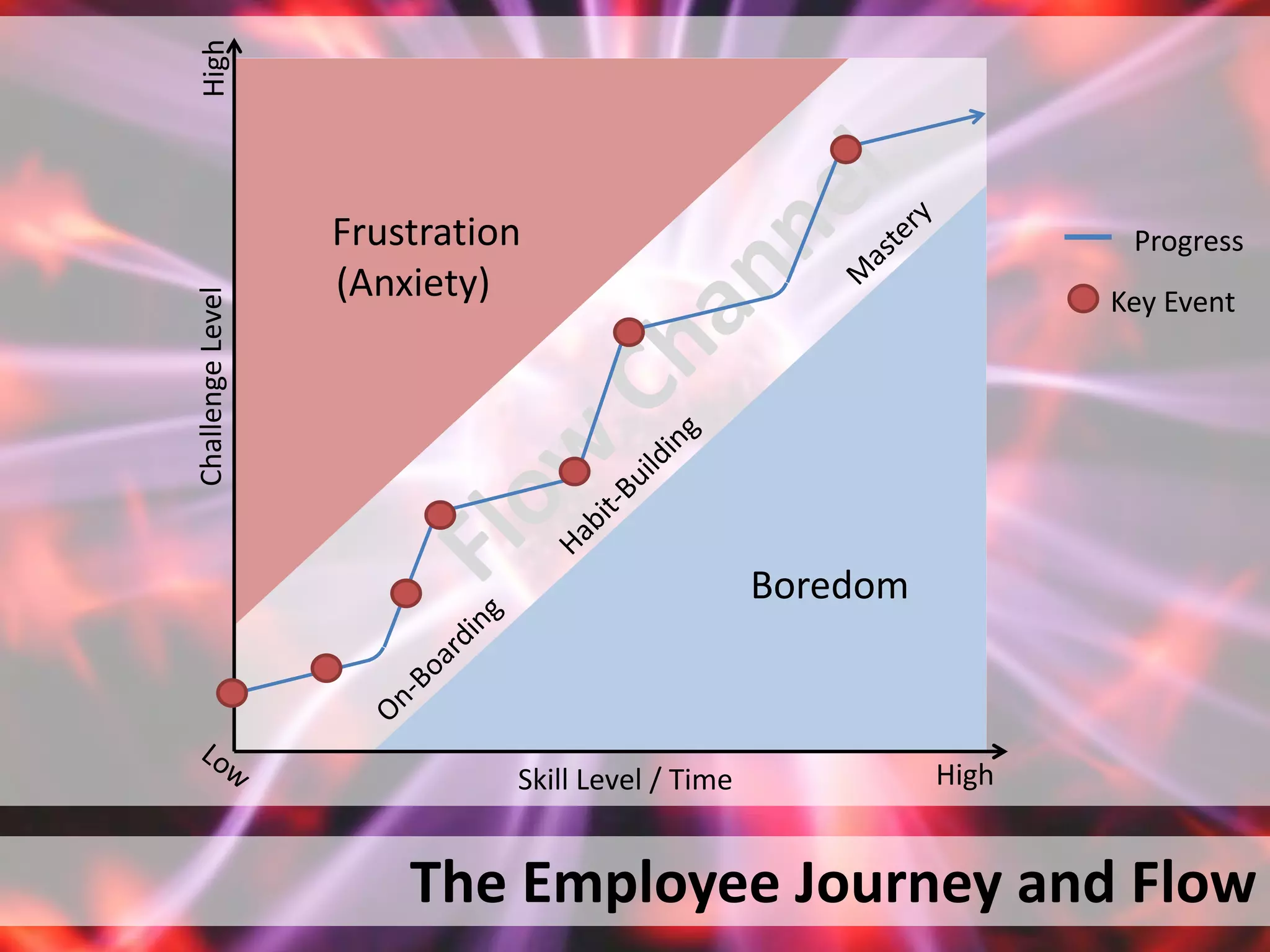 High

Challenge Level

Frustration
(Anxiety)

Flow Channel

Mastery

Habit-Building

On-Boarding

Boredom

Progress

Key Event

Low

Skill Level / Time

High

The Employee Journey and Flow